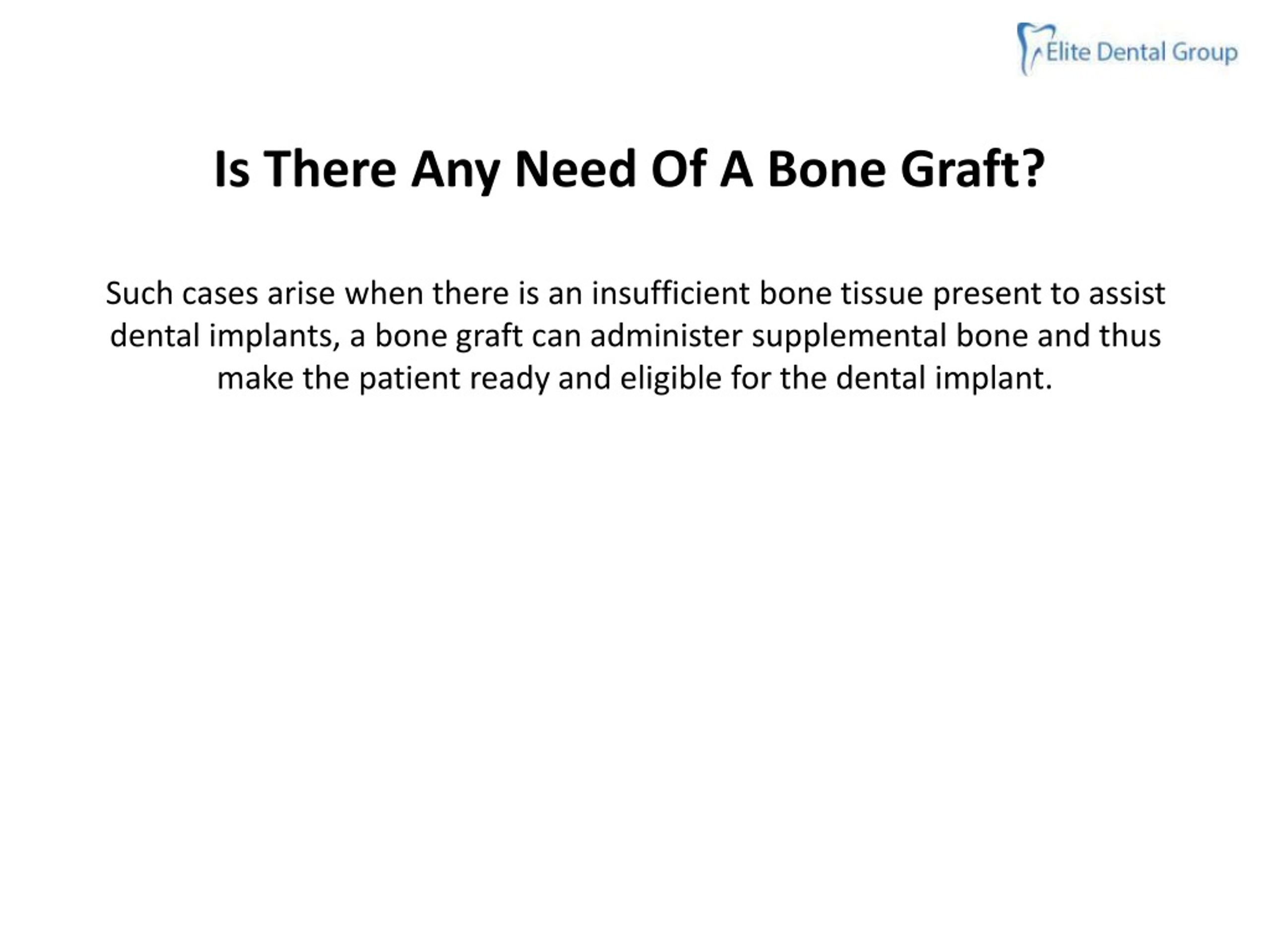 Elite Dental Group

Is There Any Need Of A Bone Graft?

Such cases arise when there is an insufficient bone tissue present to assist dental implants, a bone graft can administer supplemental bone and thus make the patient ready and eligible for the dental implant.